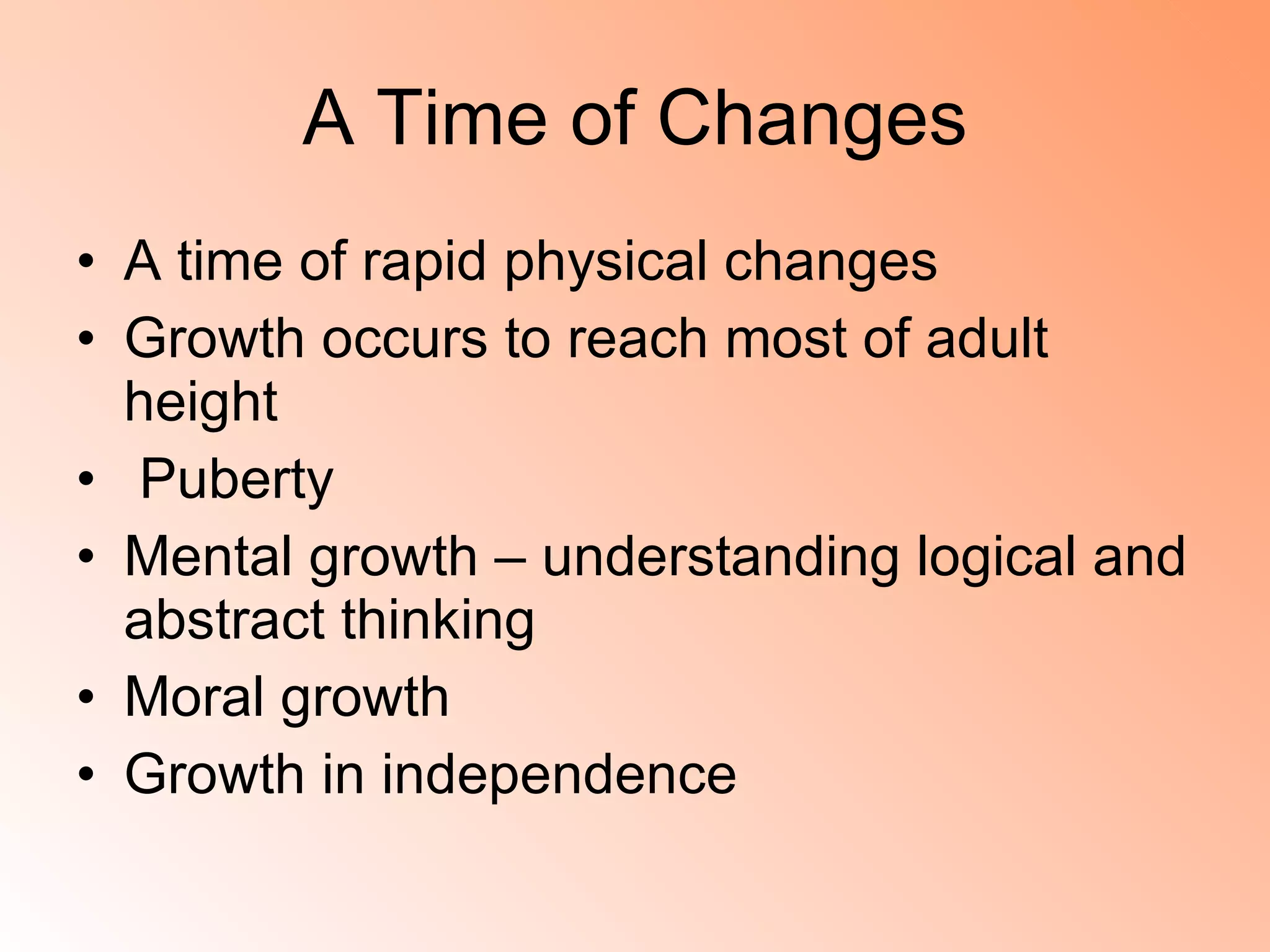 A Time of Changes

• A time of rapid physical changes
• Growth occurs to reach most of adult height
• Puberty
• Mental growth – understanding logical and abstract thinking
• Moral growth
• Growth in independence